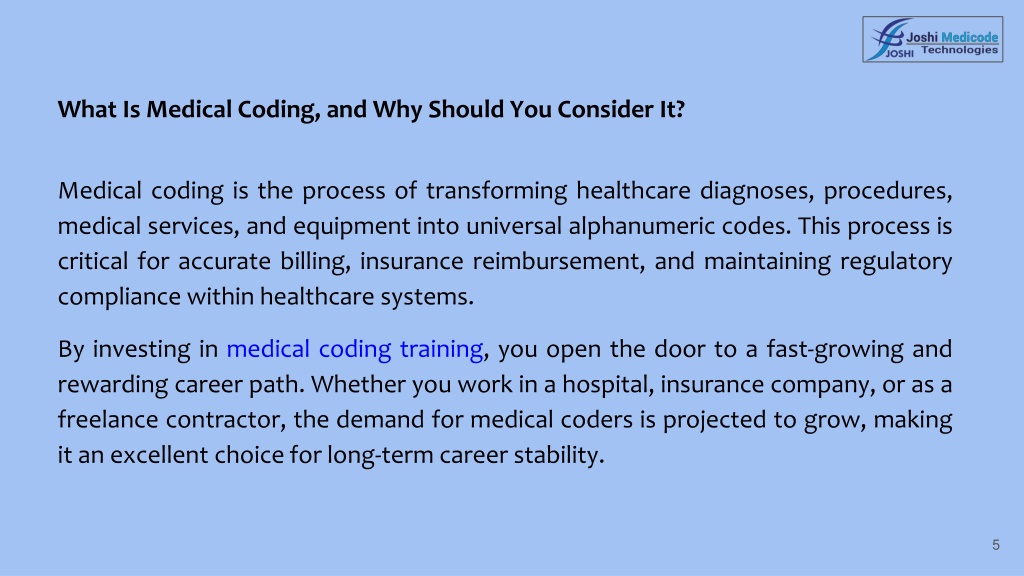 Joshi Medicode Technologies JOSHI

What Is Medical Coding, and Why Should You Consider It?

Medical coding is the process of transforming healthcare diagnoses, procedures, medical services, and equipment into universal alphanumeric codes. This process is critical for accurate billing, insurance reimbursement, and maintaining regulatory compliance within healthcare systems.

By investing in medical coding training, you open the door to a fast-growing and rewarding career path. Whether you work in a hospital, insurance company, or as a freelance contractor, the demand for medical coders is projected to grow, making it an excellent choice for long-term career stability.

5